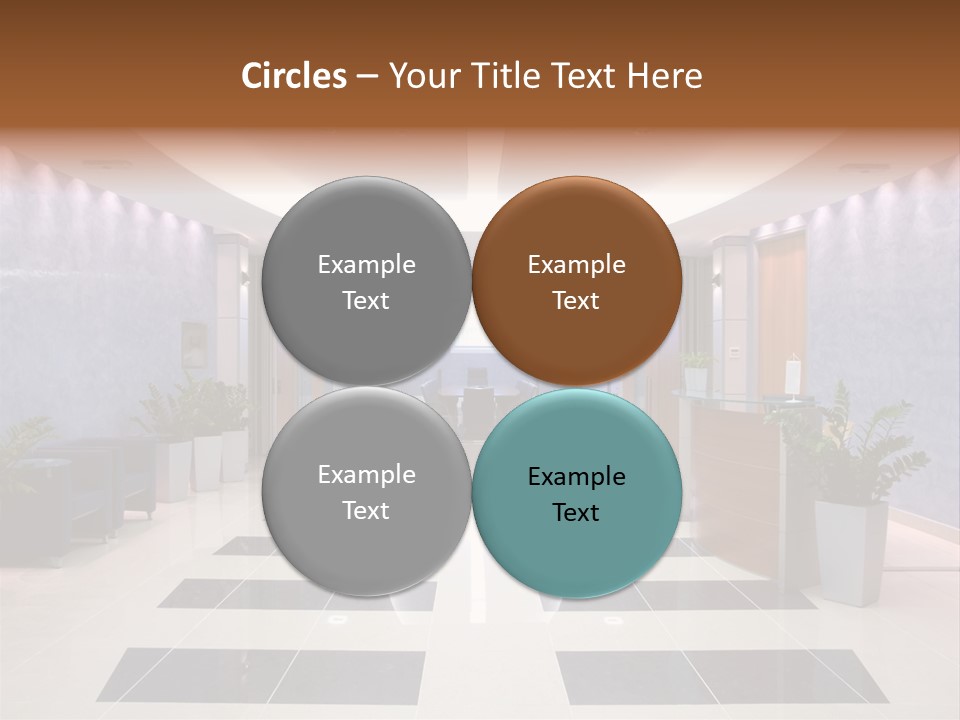 Circles – Your Title Text Here

Example Text

Example Text

Example Text

Example Text